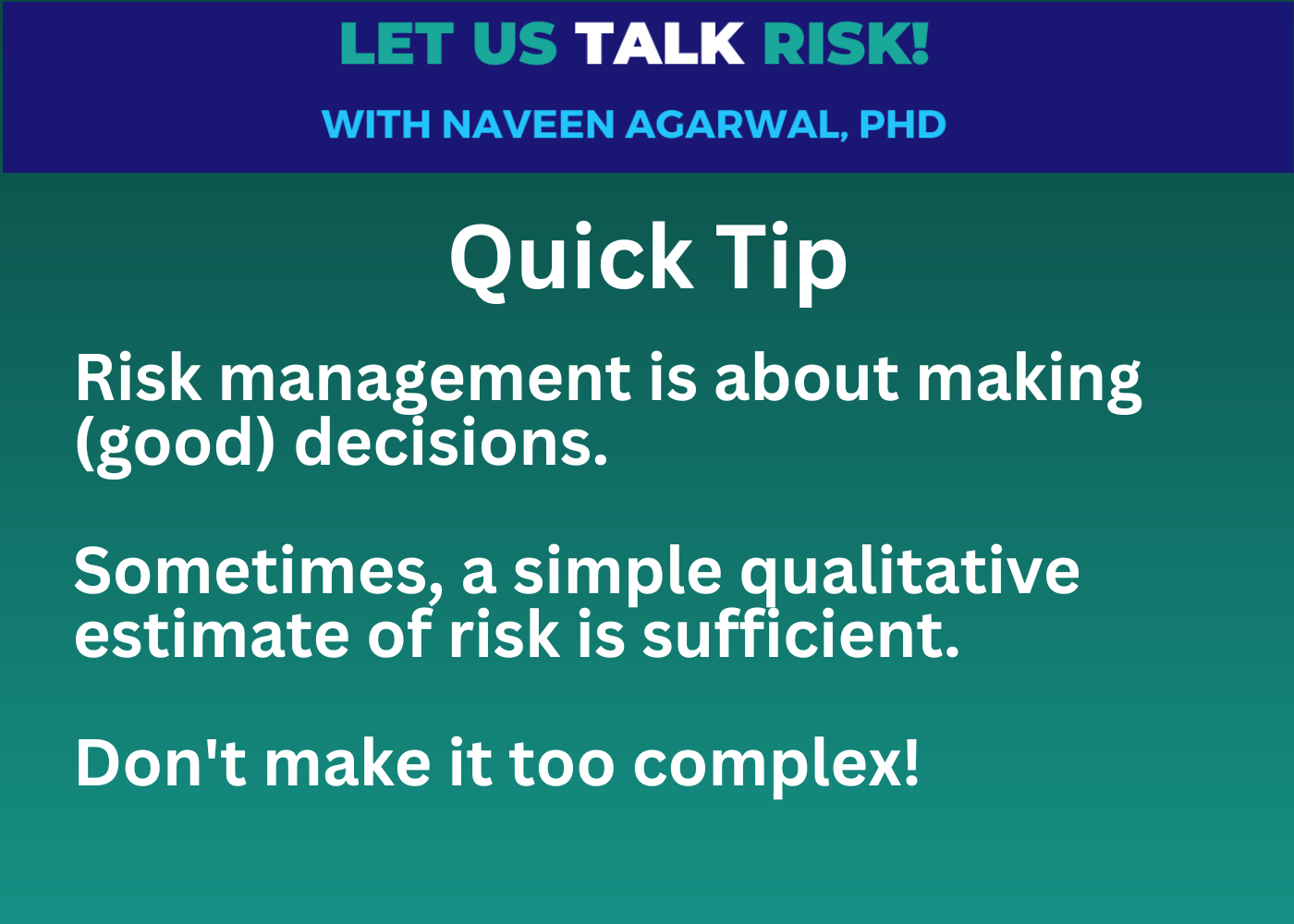 LET US TALK RISK!

WITH NAVEEN AGARWAL, PHD

Quick Tip

Risk management is about making (good) decisions.

Sometimes, a simple qualitative estimate of risk is sufficient.

Don't make it too complex!